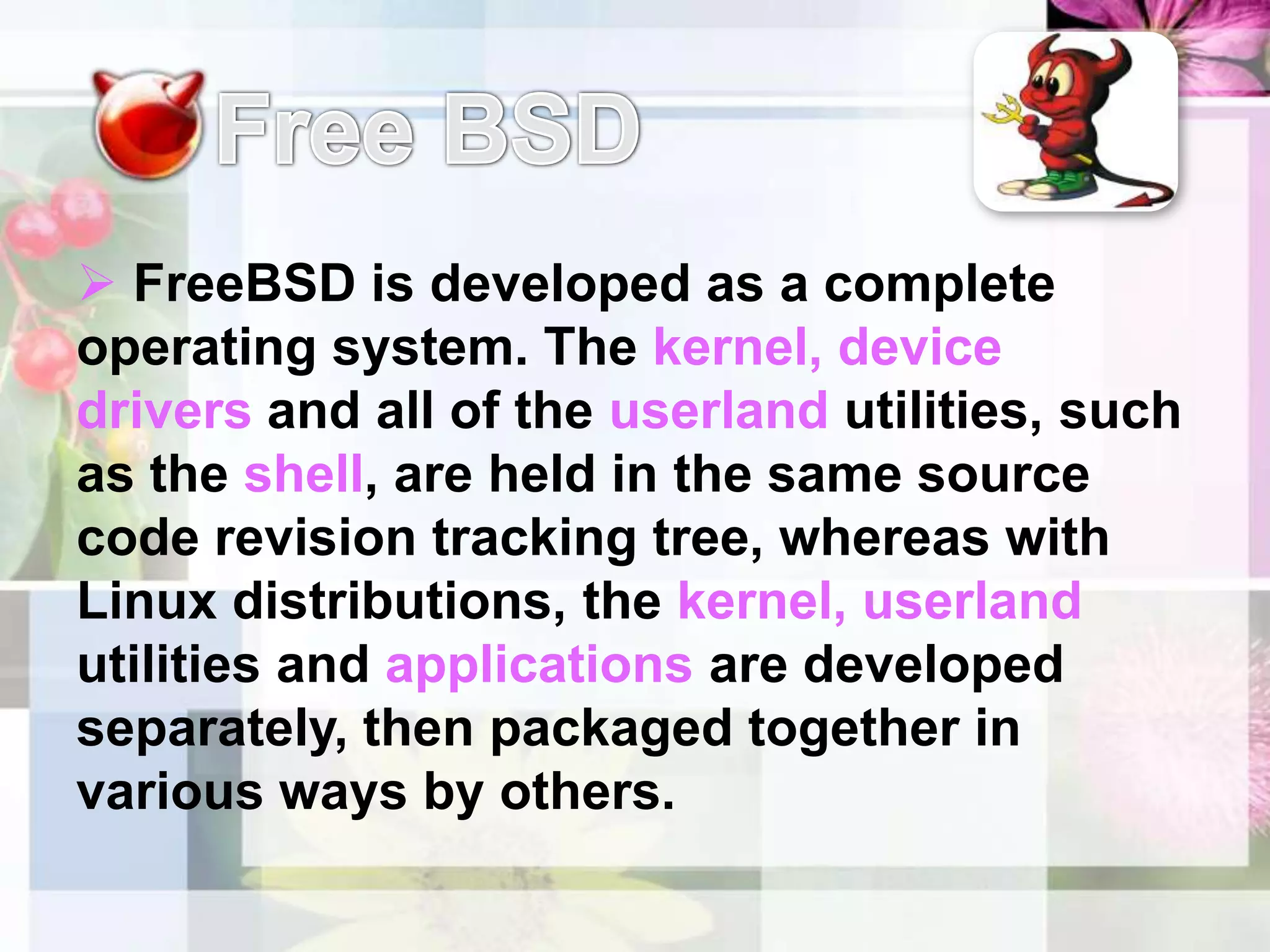 Free BSD

➢ FreeBSD is developed as a complete operating system. The kernel, device drivers and all of the userland utilities, such as the shell, are held in the same source code revision tracking tree, whereas with Linux distributions, the kernel, userland utilities and applications are developed separately, then packaged together in various ways by others.